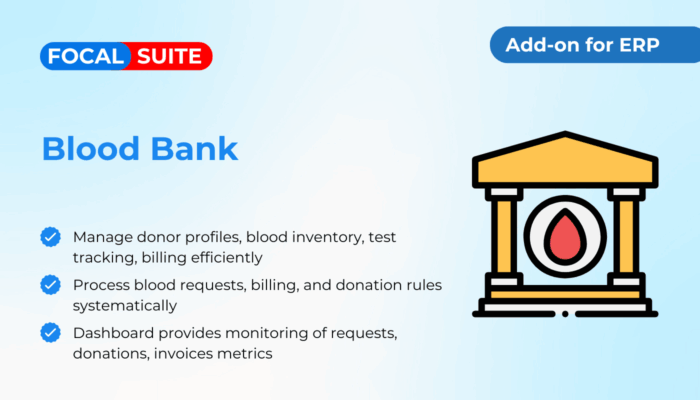 FOCAL SUITE

Add-on for ERP

Blood Bank

Manage donor profiles, blood inventory, test tracking, billing efficiently

Process blood requests, billing, and donation rules systematically

Dashboard provides monitoring of requests, donations, invoices metrics